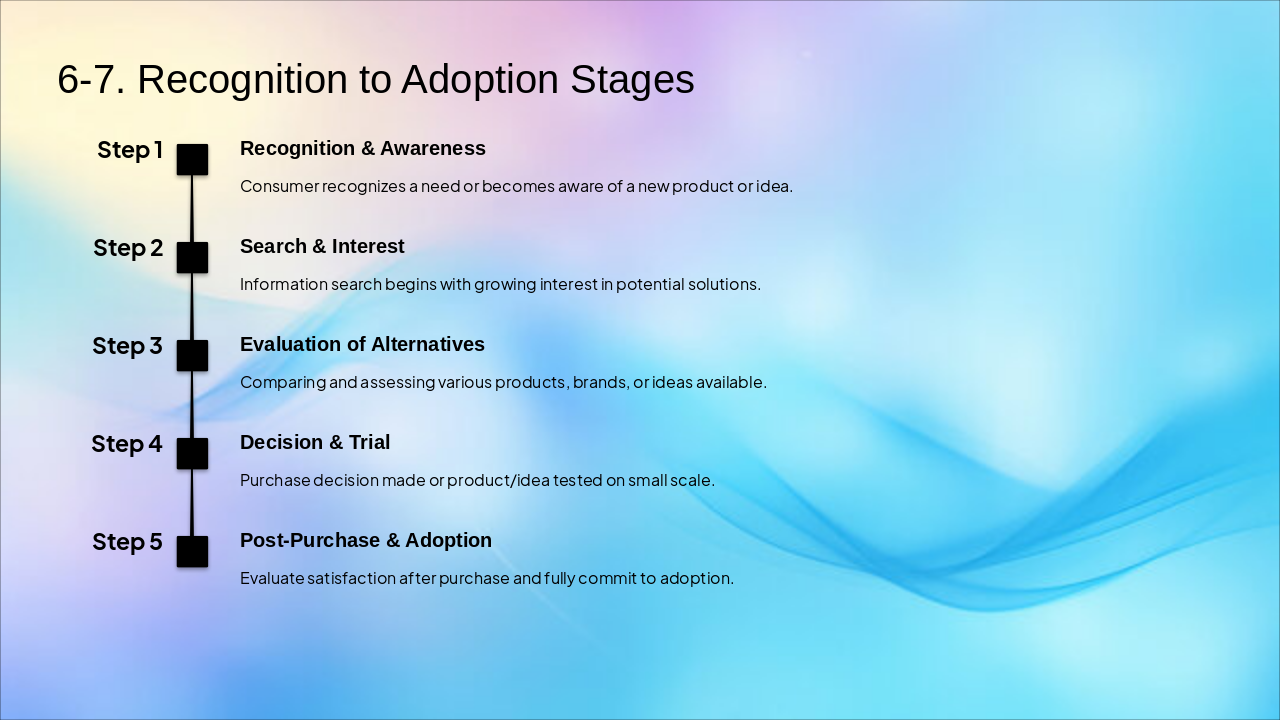 6-7. Recognition to Adoption Stages

Step 1

Recognition & Awareness

Consumer recognizes a need or becomes aware of a new product or idea.

Step 2

Search & Interest

Information search begins with growing interest in potential solutions.

Step 3

Evaluation of Alternatives

Comparing and assessing various products, brands, or ideas available.

Step 4

Decision & Trial

Purchase decision made or product/idea tested on small scale.

Step 5

Post-Purchase & Adoption

Evaluate satisfaction after purchase and fully commit to adoption.